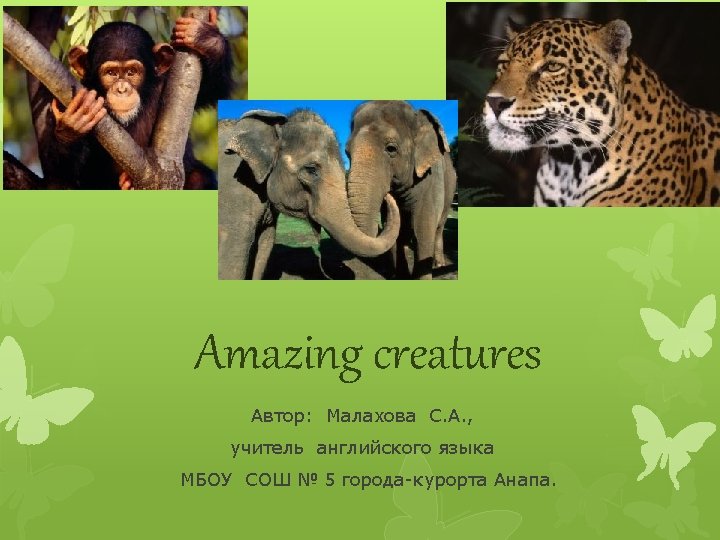 Amazing creatures

Автор: Малахова С.А.,
учитель английского языка
МБОУ СОШ № 5 города-курорта Анапа.